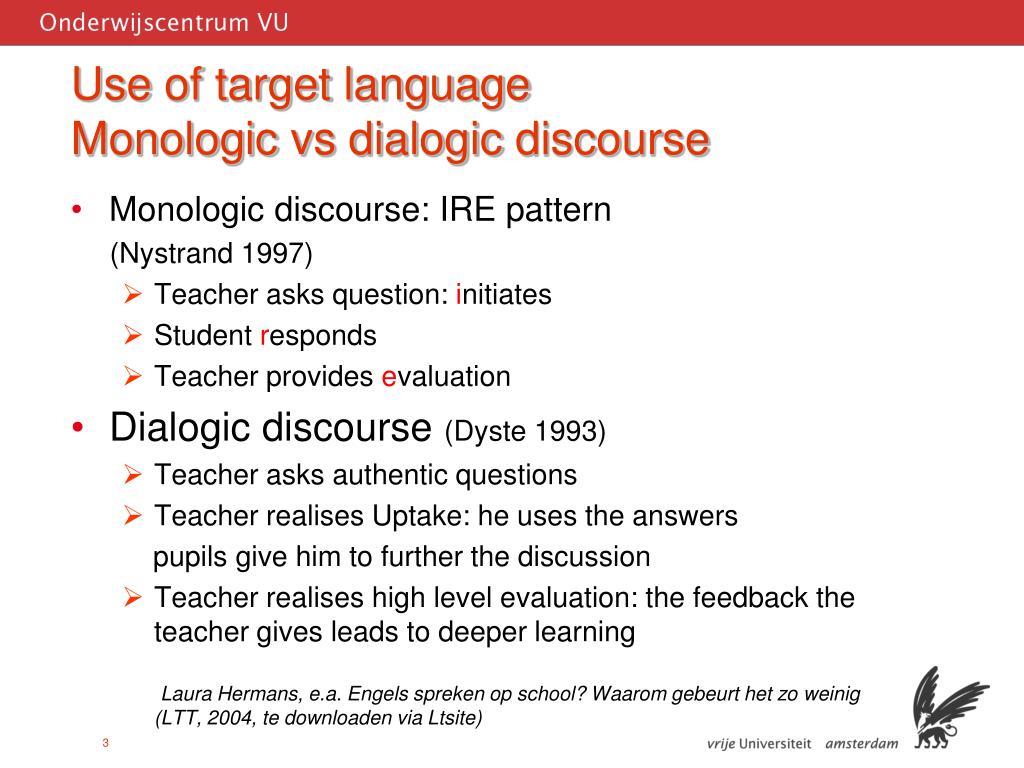 Onderwijscentrum VU

Use of target language
Monologic vs dialogic discourse

• Monologic discourse: IRE pattern
(Nystrand 1997)
➢ Teacher asks question: initiates
➢ Student responds
➢ Teacher provides evaluation

• Dialogic discourse (Dyste 1993)
➢ Teacher asks authentic questions
➢ Teacher realises Uptake: he uses the answers pupils give him to further the discussion
➢ Teacher realises high level evaluation: the feedback the teacher gives leads to deeper learning

Laura Hermans, e.a. Engels spreken op school? Waarom gebeurt het zo weinig (LTT, 2004, te downloaden via Ltsite)

3

vrije Universiteit amsterdam